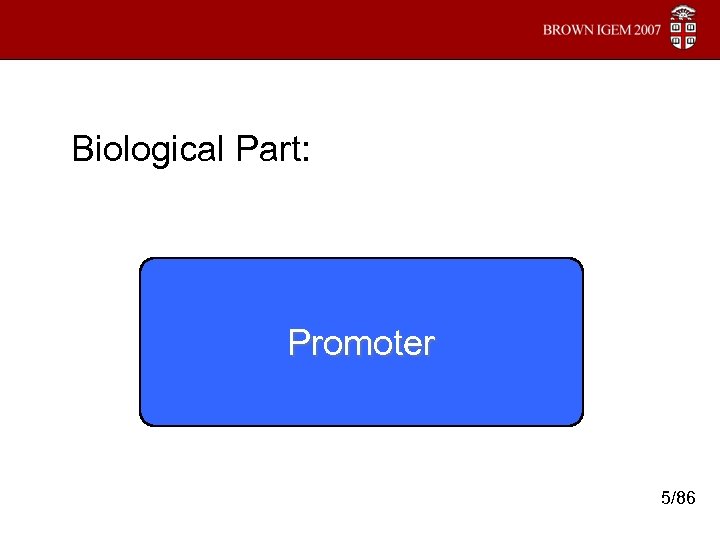 BROWN IGEM 2007

Biological Part:

Promoter

5/86